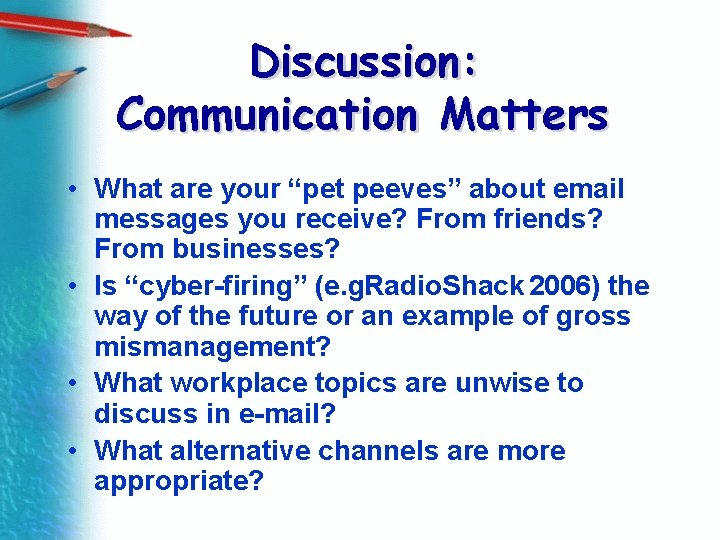 Discussion:
Communication Matters

• What are your “pet peeves” about email messages you receive? From friends? From businesses?
• Is “cyber-firing” (e.gRadioShack 2006) the way of the future or an example of gross mismanagement?
• What workplace topics are unwise to discuss in e-mail?
• What alternative channels are more appropriate?